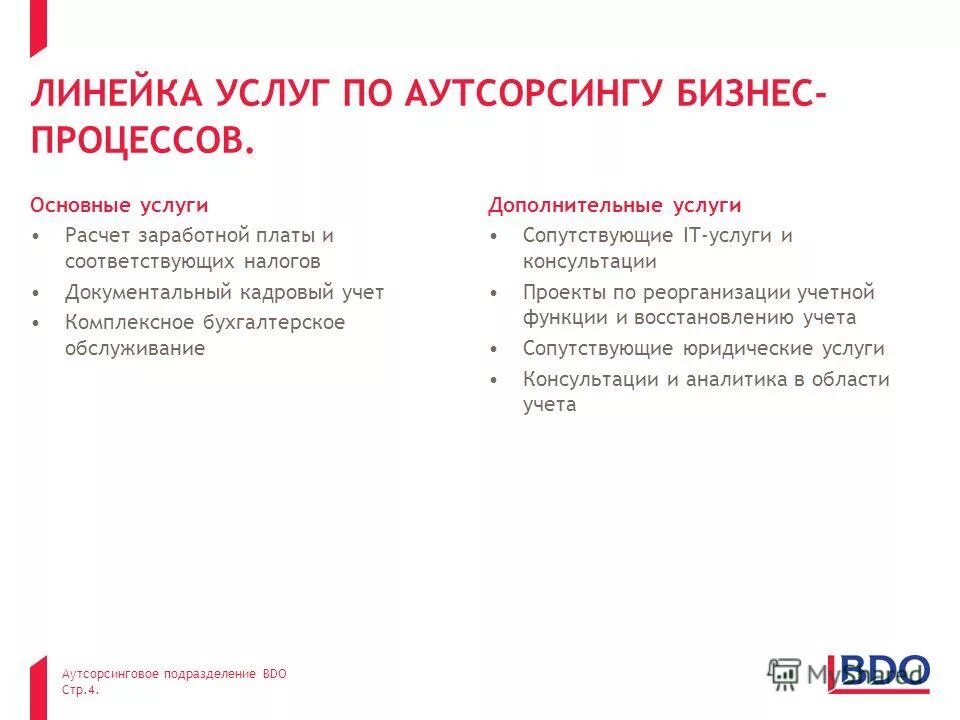 ЛИНЕЙКА УСЛУГ ПО АУТСОРСИНГУ БИЗНЕС-ПРОЦЕССОВ.

Основные услуги
• Расчет заработной платы и соответствующих налогов
• Документальный кадровый учет
• Комплексное бухгалтерское обслуживание

Дополнительные услуги
• Сопутствующие IT-услуги и консультации
• Проекты по реорганизации учетной функции и восстановлению учета
• Сопутствующие юридические услуги
• Консультации и аналитика в области учета

Аутсорсинговое подразделение BDO
Стр.4.

MyShared

BDO